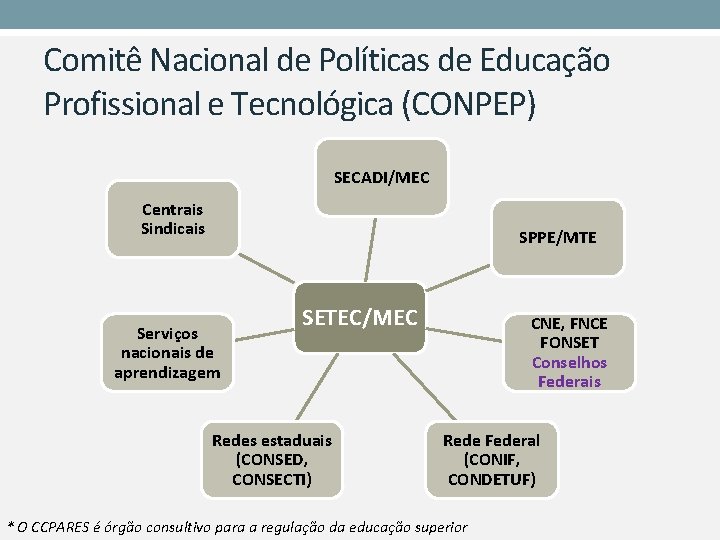 Comitê Nacional de Políticas de Educação Profissional e Tecnológica (CONPEP)

SECADI/MEC

Centrais Sindicais

SPPE/MTE

SETEC/MEC

Serviços nacionais de aprendizagem

CNE, FNCE FONSET Conselhos Federais

Redes estaduais (CONSED, CONSECTI)

Rede Federal (CONIF, CONDETUF)

* O CCPARES é órgão consultivo para a regulação da educação superior